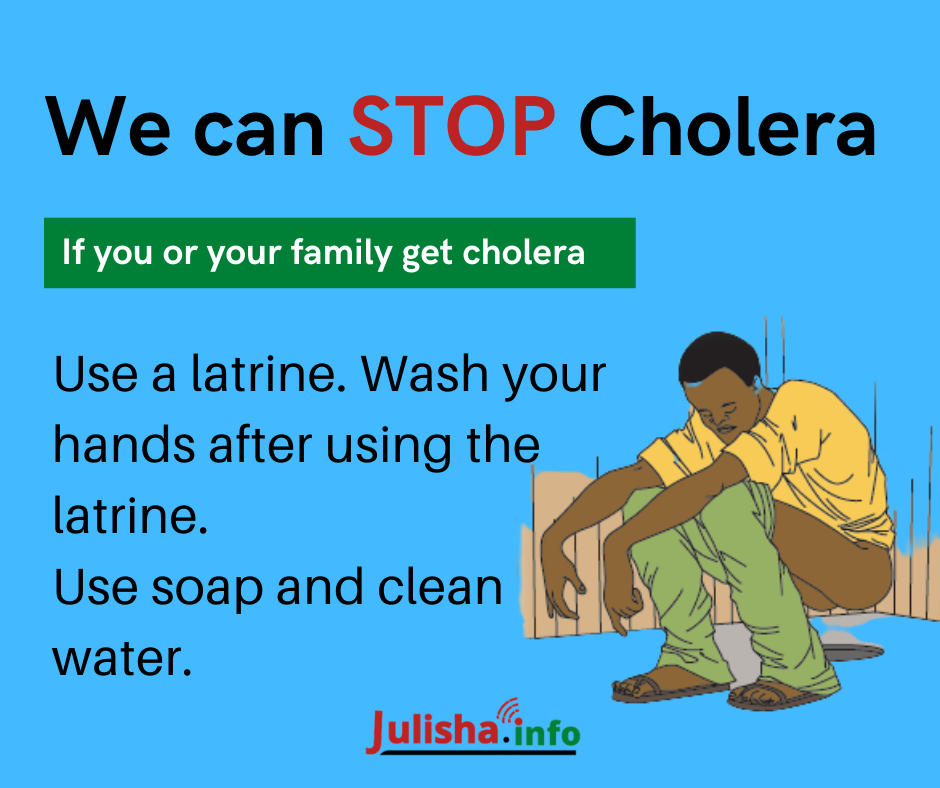 We can STOP Cholera

If you or your family get cholera

Use a latrine. Wash your hands after using the latrine.
Use soap and clean water.

Julisha.info